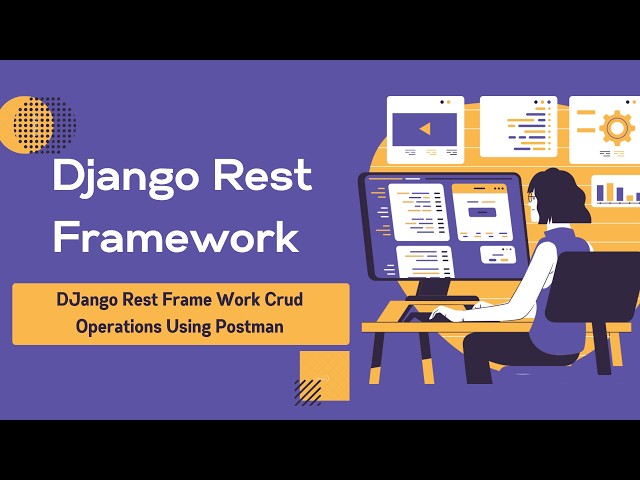 Django Rest Framework

DJango Rest Frame Work Crud Operations Using Postman